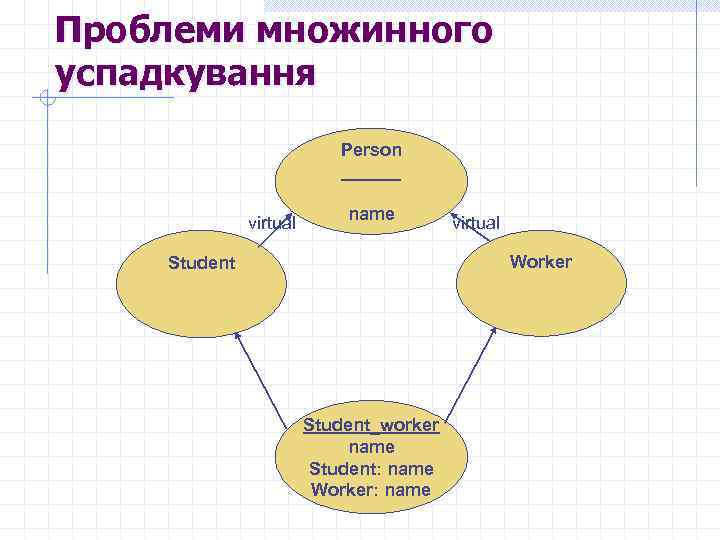 Проблеми множинного успадкування

Person
name

virtual

virtual

Student

Worker

Student_worker
name
Student: name
Worker: name